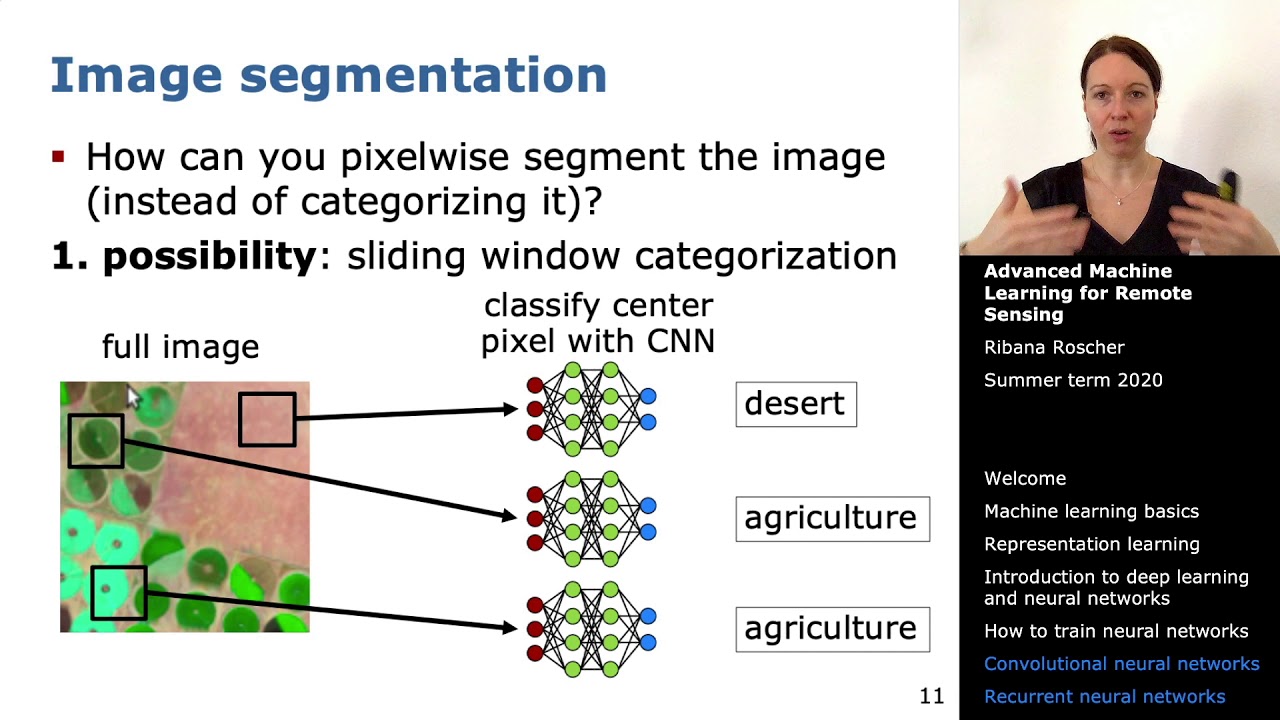 Image segmentation

▪ How can you pixelwise segment the image (instead of categorizing it)?

1. possibility: sliding window categorization

full image

classify center pixel with CNN

desert

agriculture

agriculture

11

Advanced Machine Learning for Remote Sensing

Ribana Roscher

Summer term 2020

Welcome

Machine learning basics

Representation learning

Introduction to deep learning and neural networks

How to train neural networks

Convolutional neural networks

Recurrent neural networks